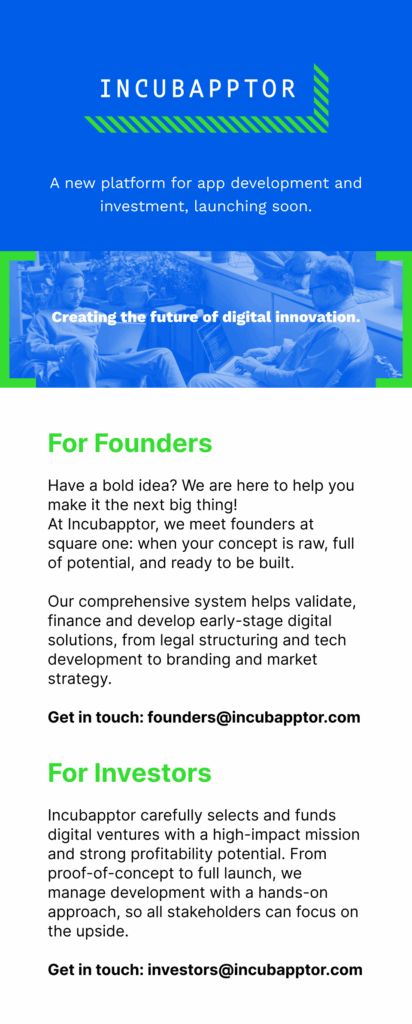 INCUBAPPTOR

A new platform for app development and investment, launching soon.

Creating the future of digital innovation.

For Founders

Have a bold idea? We are here to help you make it the next big thing!
At Incubapptor, we meet founders at square one: when your concept is raw, full of potential, and ready to be built.

Our comprehensive system helps validate, finance and develop early-stage digital solutions, from legal structuring and tech development to branding and market strategy.

Get in touch: founders@incubapptor.com

For Investors

Incubapptor carefully selects and funds digital ventures with a high-impact mission and strong profitability potential. From proof-of-concept to full launch, we manage development with a hands-on approach, so all stakeholders can focus on the upside.

Get in touch: investors@incubapptor.com